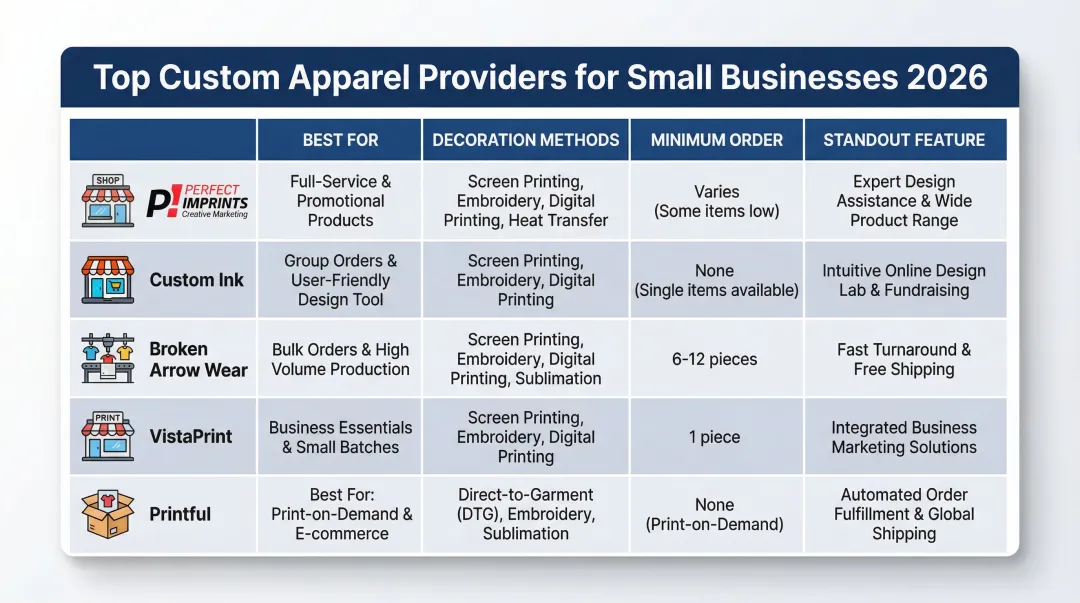 Top Custom Apparel Providers for Small Businesses 2026

| | BEST FOR | DECORATION METHODS | MINIMUM ORDER | STANDOUT FEATURE |
|---|---|---|---|---|
| SHOP P! PERFECT IMPRINTS Creative Marketing | Full-Service & Promotional Products | Screen Printing, Embroidery, Digital Printing, Heat Transfer | Varies (Some items low) | Expert Design Assistance & Wide Product Range |
| Custom Ink | Group Orders & User-Friendly Design Tool | Screen Printing, Embroidery, Digital Printing | None (Single items available) | Intuitive Online Design Lab & Fundraising |
| Broken Arrow Wear | Bulk Orders & High Volume Production | Screen Printing, Embroidery, Digital Printing, Sublimation | 6-12 pieces | Fast Turnaround & Free Shipping |
| PRINT VistaPrint | Business Essentials & Small Batches | Screen Printing, Embroidery, Digital Printing | 1 piece | Integrated Business Marketing Solutions |
| Printful | Best For: Print-on-Demand & E-commerce | Direct-to-Garment (DTG), Embroidery, Sublimation | None (Print-on-Demand) | Automated Order Fulfillment & Global Shipping |